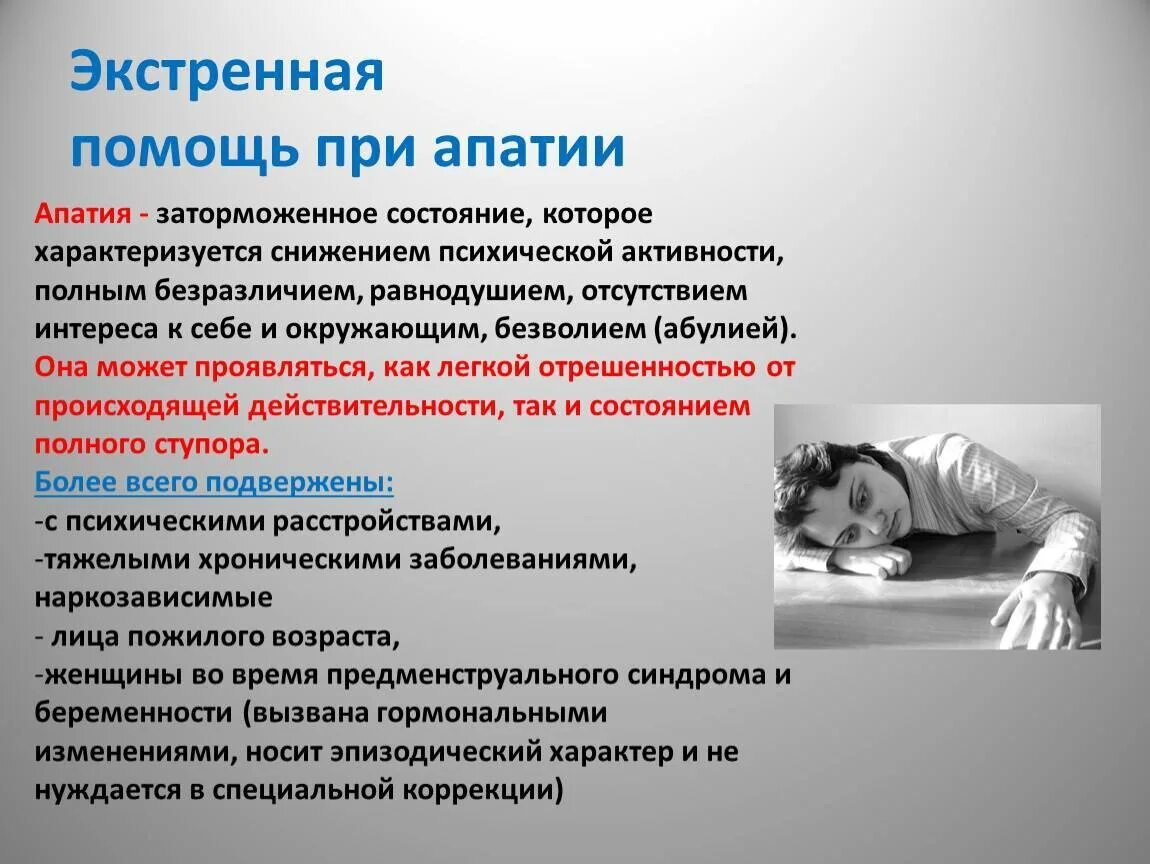 Экстренная помощь при апатии

Апатия - заторможенное состояние, которое характеризуется снижением психической активности, полным безразличием, равнодушием, отсутствием интереса к себе и окружающим, безволием (абулией). Она может проявляться, как легкой отрешенностью от происходящей действительности, так и состоянием полного ступора.

Более всего подвержены:
-с психическими расстройствами,
-тяжелыми хроническими заболеваниями, наркозависимые
- лица пожилого возраста,
-женщины во время предменструального синдрома и беременности (вызвана гормональными изменениями, носит эпизодический характер и не нуждается в специальной коррекции)